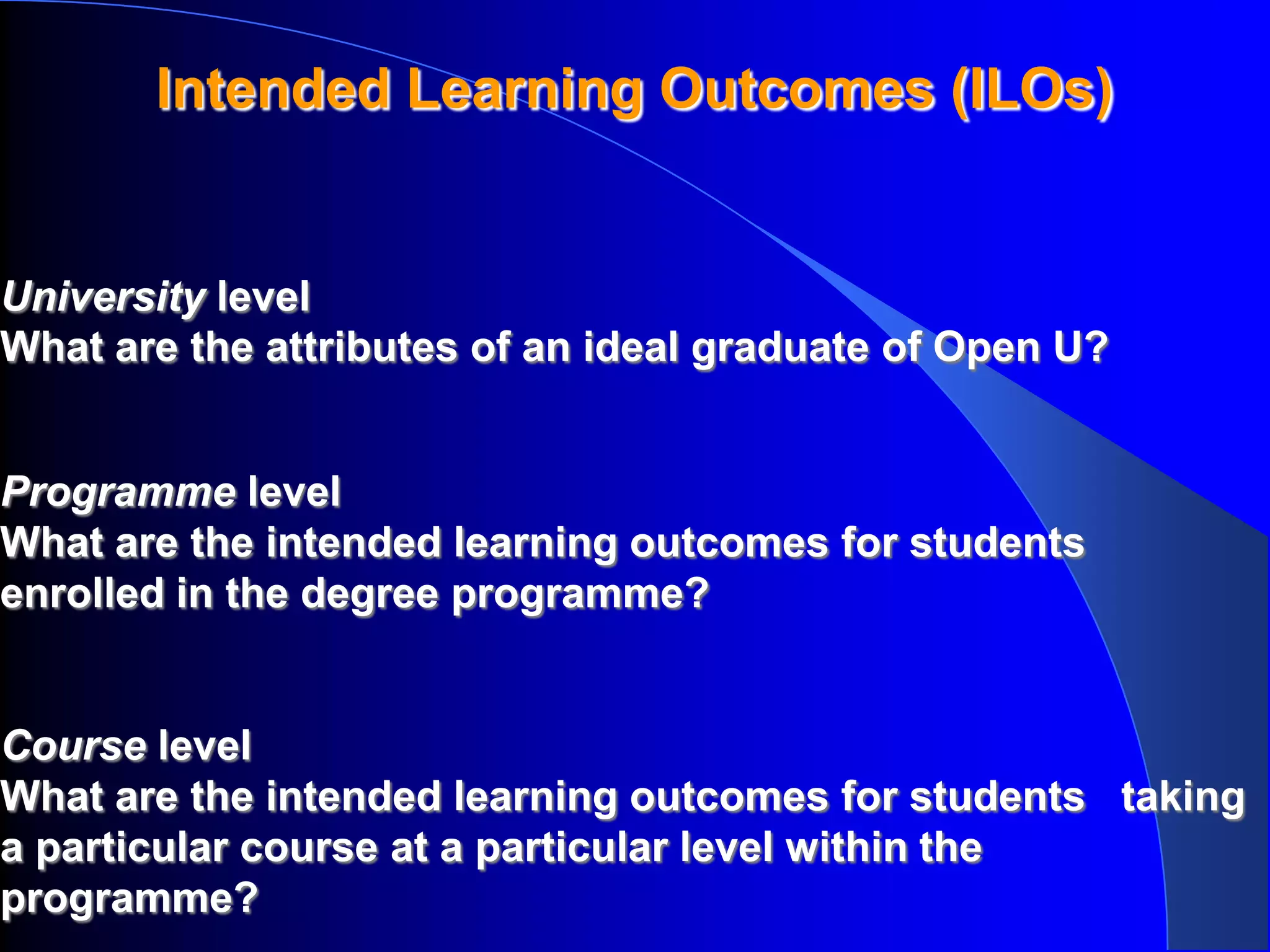 Intended Learning Outcomes (ILOs)

University level
What are the attributes of an ideal graduate of Open U?

Programme level
What are the intended learning outcomes for students enrolled in the degree programme?

Course level
What are the intended learning outcomes for students taking a particular course at a particular level within the programme?